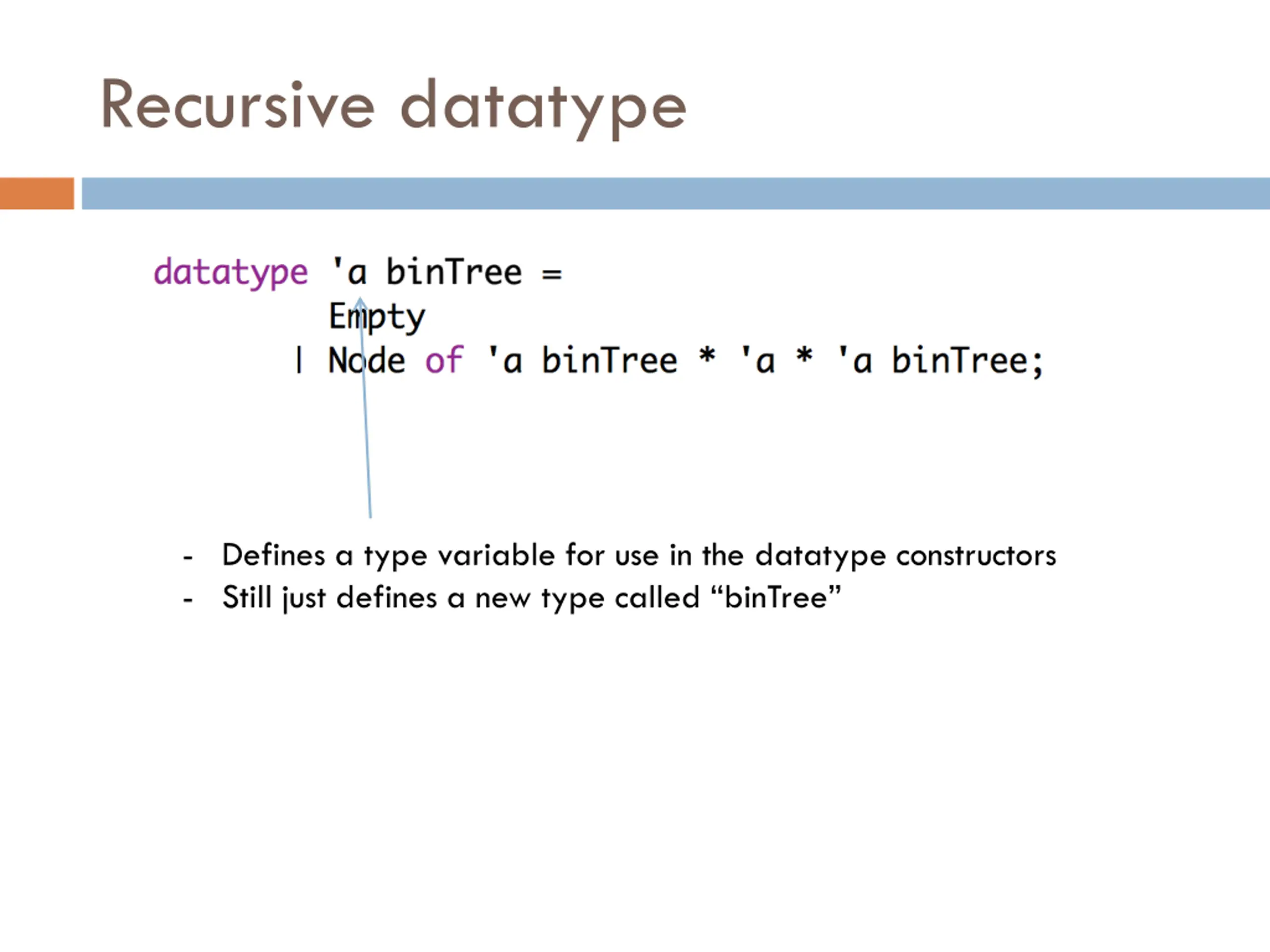 Recursive datatype

datatype 'a binTree =
    Empty
  | Node of 'a binTree * 'a * 'a binTree;

- Defines a type variable for use in the datatype constructors
- Still just defines a new type called “binTree”